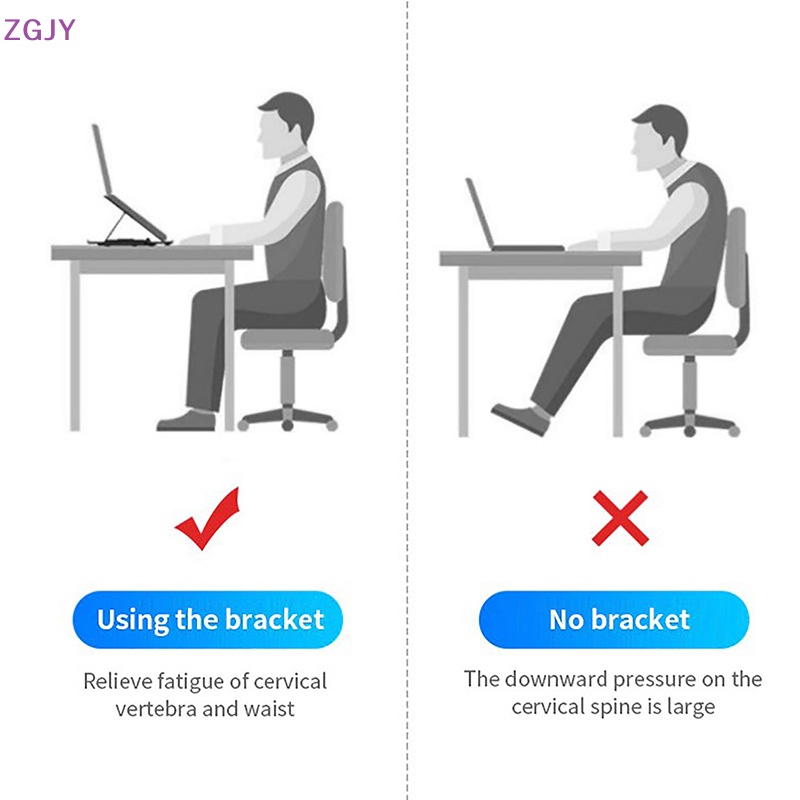 ZGJY

Using the bracket

Relieve fatigue of cervical vertebra and waist

No bracket

The downward pressure on the cervical spine is large